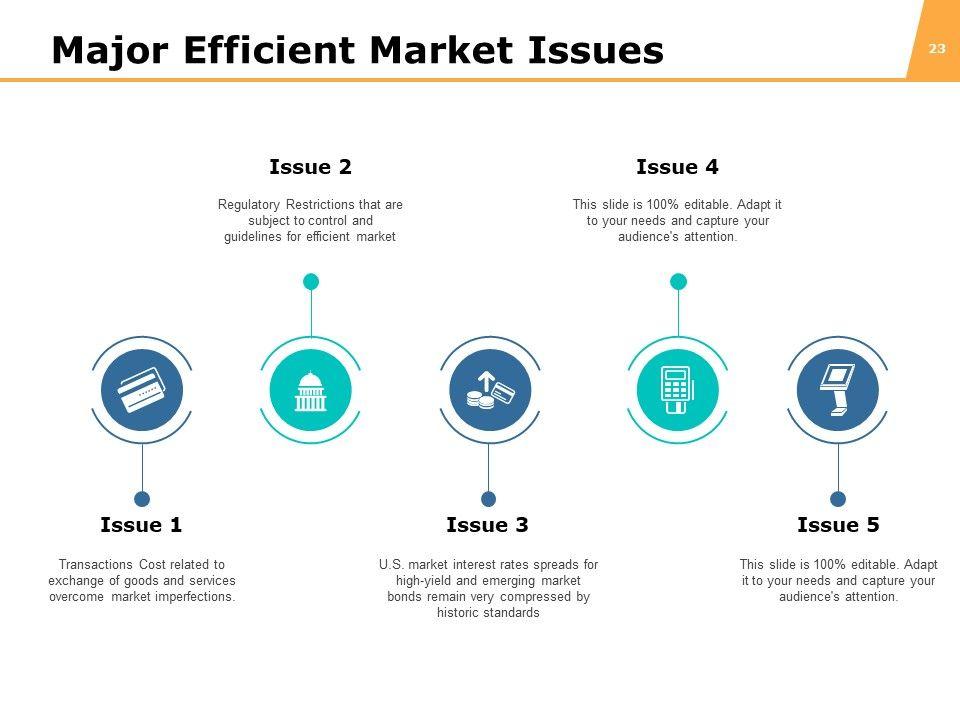 Major Efficient Market Issues

23

Issue 2

Regulatory Restrictions that are subject to control and guidelines for efficient market

Issue 4

This slide is 100% editable. Adapt it to your needs and capture your audience's attention.

Issue 1

Transactions Cost related to exchange of goods and services overcome market imperfections.

Issue 3

U.S. market interest rates spreads for high-yield and emerging market bonds remain very compressed by historic standards

Issue 5

This slide is 100% editable. Adapt it to your needs and capture your audience's attention.